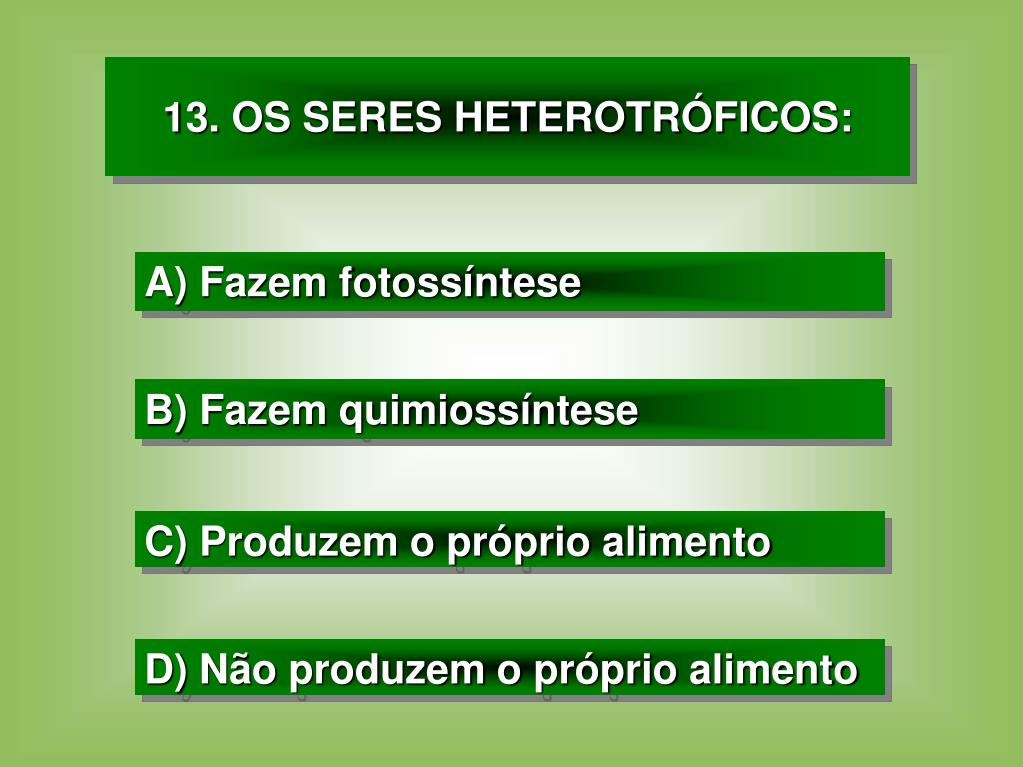 13. OS SERES HETEROTRÓFICOS:

A) Fazem fotossíntese

B) Fazem quimiossíntese

C) Produzem o próprio alimento

D) Não produzem o próprio alimento